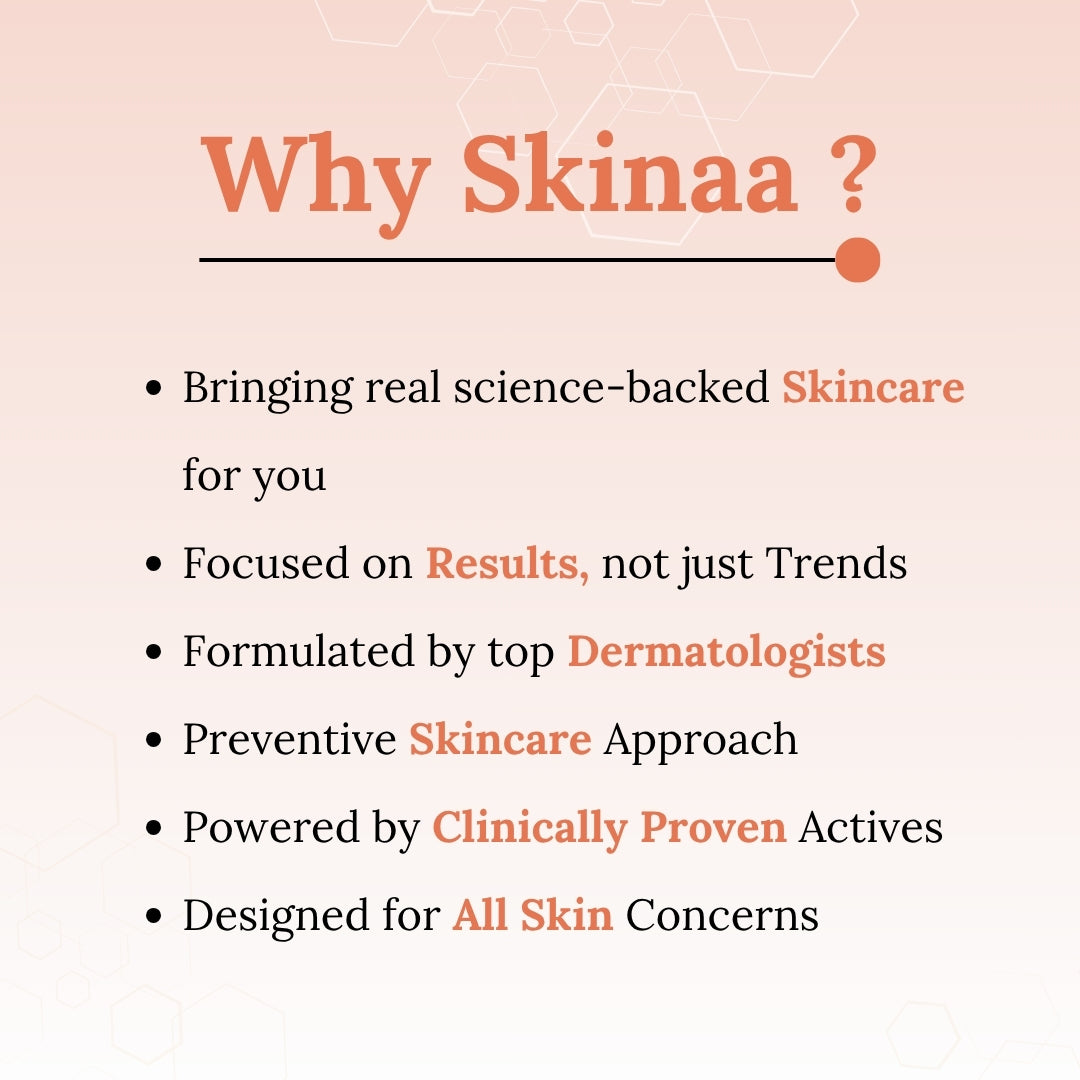 Why Skinaa ?

- Bringing real science-backed Skincare for you
- Focused on Results, not just Trends
- Formulated by top Dermatologists
- Preventive Skincare Approach
- Powered by Clinically Proven Actives
- Designed for All Skin Concerns